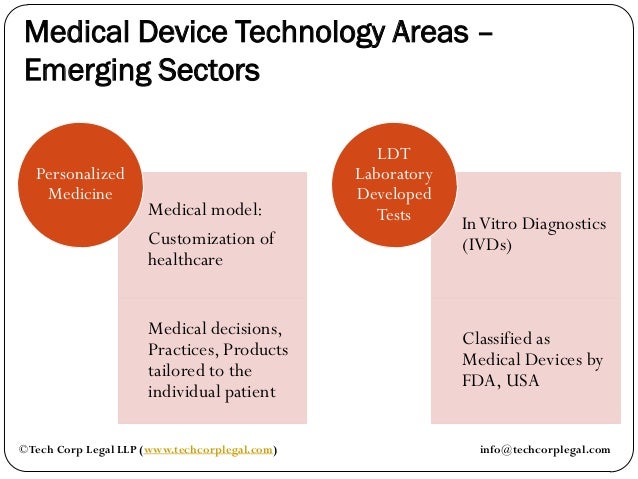 Medical Device Technology Areas – Emerging Sectors

Personalized Medicine

Medical model:

Customization of healthcare

Medical decisions, Practices, Products tailored to the individual patient

LDT Laboratory Developed Tests

In Vitro Diagnostics (IVDs)

Classified as Medical Devices by FDA, USA

©Tech Corp Legal LLP (www.techcorplegal.com)

info@techcorplegal.com